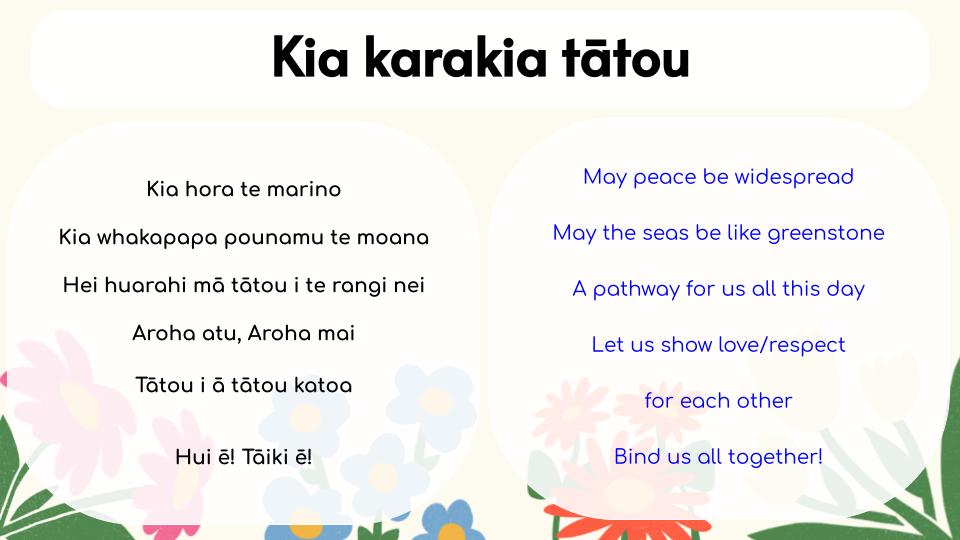 Kia karakia tātou

Kia hora te marino

Kia whakapapa pounamu te moana

Hei huarahi mā tātou i te rangi nei

Aroha atu, Aroha mai

Tātou i ā tātou katoa

Hui ē! Tāiki ē!

May peace be widespread

May the seas be like greenstone

A pathway for us all this day

Let us show love/respect

for each other

Bind us all together!